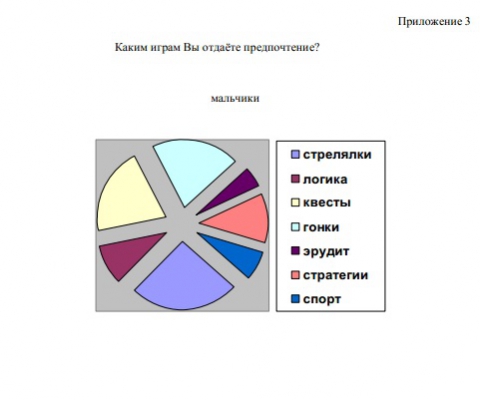 Приложение 3

Каким играм Вы отдаёте предпочтение?

мальчики

стрелялки
логика
квесты
гонки
эрудит
стратегии
спорт